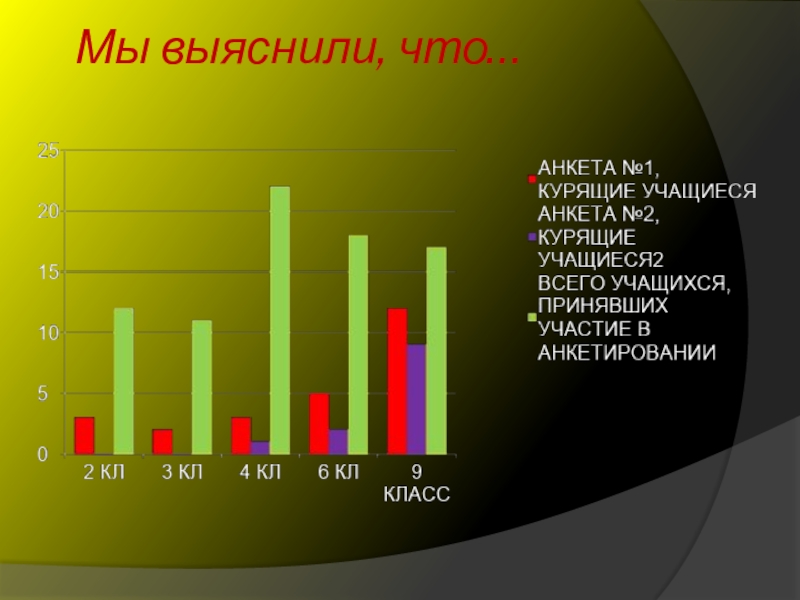 Мы выяснили, что...

25
20
15
10
5
0

2 КЛ
3 КЛ
4 КЛ
6 КЛ
9 КЛАСС

АНКЕТА №1, КУРЯЩИЕ УЧАЩИЕСЯ
АНКЕТА №2, КУРЯЩИЕ УЧАЩИЕСЯ2
ВСЕГО УЧАЩИХСЯ, ПРИНЯВШИХ УЧАСТИЕ В АНКЕТИРОВАНИИ